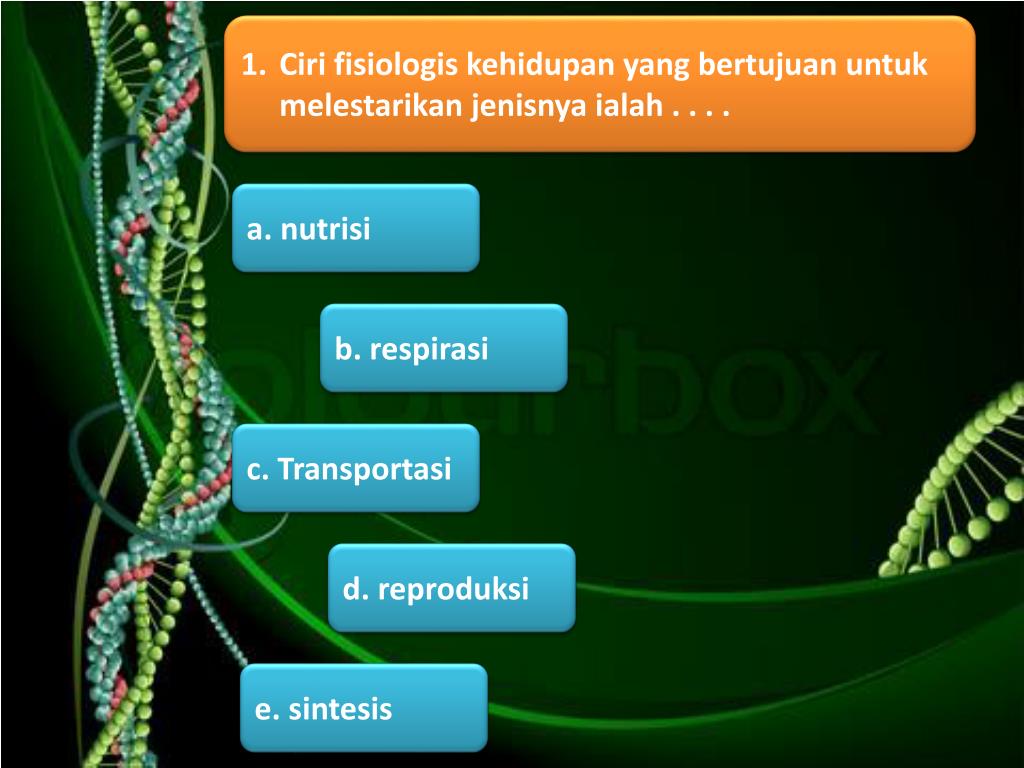 1. Ciri fisiologis kehidupan yang bertujuan untuk melestarikan jenisnya ialah . . . .

a. nutrisi

b. respirasi

c. Transportasi

d. reproduksi

e. sintesis

colourbox